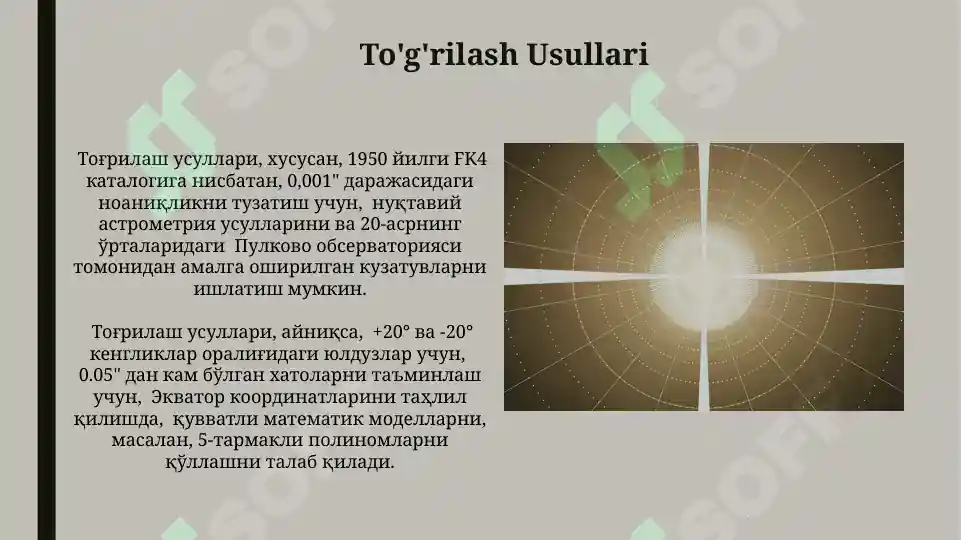 To'g'rilash Usullari

Тоғрилаш усуллари, хусусан, 1950 йилги FK4 каталогига нисбатан, 0,001" даражасидаги ноаниқликни тузатиш учун, нуқтавий астрометрия усулларини ва 20-асрнинг ўрталаридаги Пулково обсерваторияси томонидан амалга оширилган кузатувларни ишлатиш мумкин.

Тоғрилаш усуллари, айниқса, +20° ва -20° кенгликлар оралиғидаги юлдузлар учун, 0.05" дан кам бўлган хатоларни таъминлаш учун, Экватор координатларини таҳлил қилишда, қувватли математик моделларни, масалан, 5-тармакли полиномларни қўллашни талаб қилади.